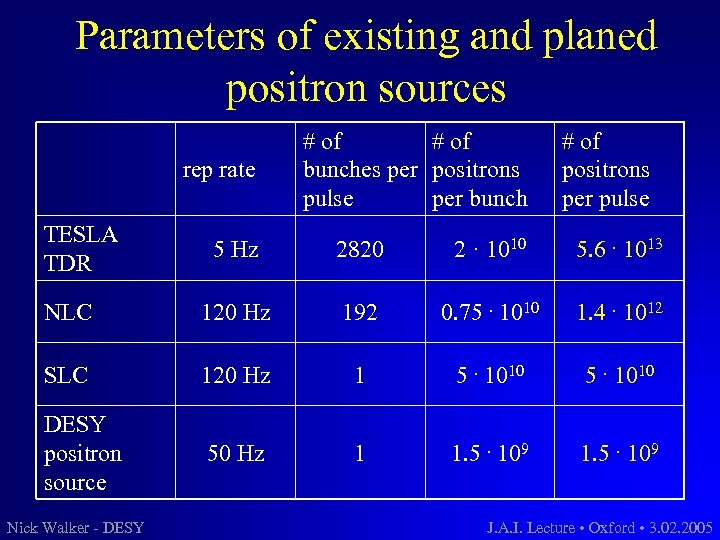 Parameters of existing and planed positron sources

| | rep rate | # of bunches per pulse | # of positrons per bunch | # of positrons per pulse |
|---|---|---|---|---|
| TESLA TDR | 5 Hz | 2820 | $2 \cdot 10^{10}$ | $5.6 \cdot 10^{13}$ |
| NLC | 120 Hz | 192 | $0.75 \cdot 10^{10}$ | $1.4 \cdot 10^{12}$ |
| SLC | 120 Hz | 1 | $5 \cdot 10^{10}$ | $5 \cdot 10^{10}$ |
| DESY positron source | 50 Hz | 1 | $1.5 \cdot 10^{9}$ | $1.5 \cdot 10^{9}$ |

Nick Walker - DESY

J.A.I. Lecture • Oxford • 3.02.2005